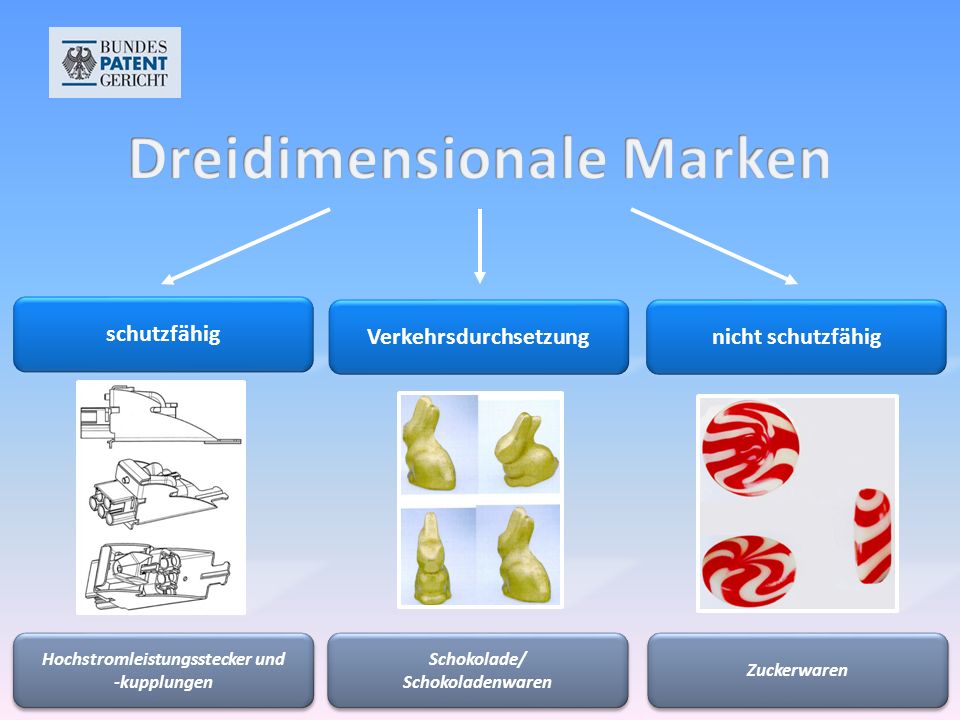 BUNDES
PATENT
GERICHT

Dreidimensionale Marken

schutzfähig

Verkehrsdurchsetzung

nicht schutzfähig

Hochstromleistungsstecker und -kupplungen

Schokolade/ Schokoladenwaren

Zuckerwaren